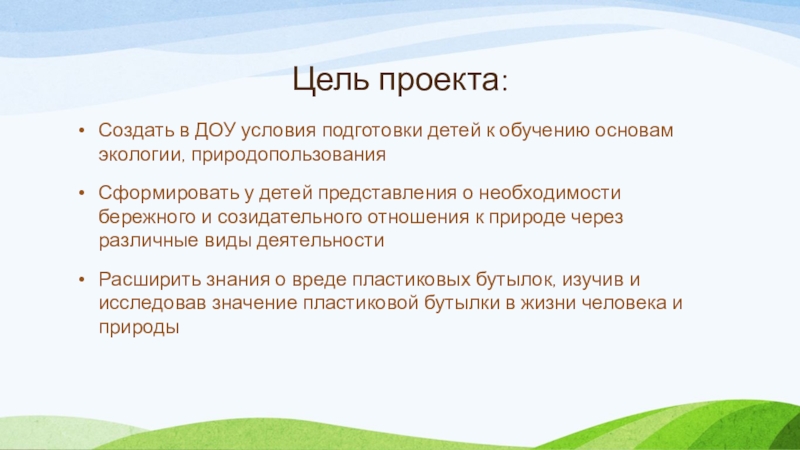 Цель проекта:

• Создать в ДОУ условия подготовки детей к обучению основам экологии, природопользования

• Сформировать у детей представления о необходимости бережного и созидательного отношения к природе через различные виды деятельности

• Расширить знания о вреде пластиковых бутылок, изучив и исследовав значение пластиковой бутылки в жизни человека и природы